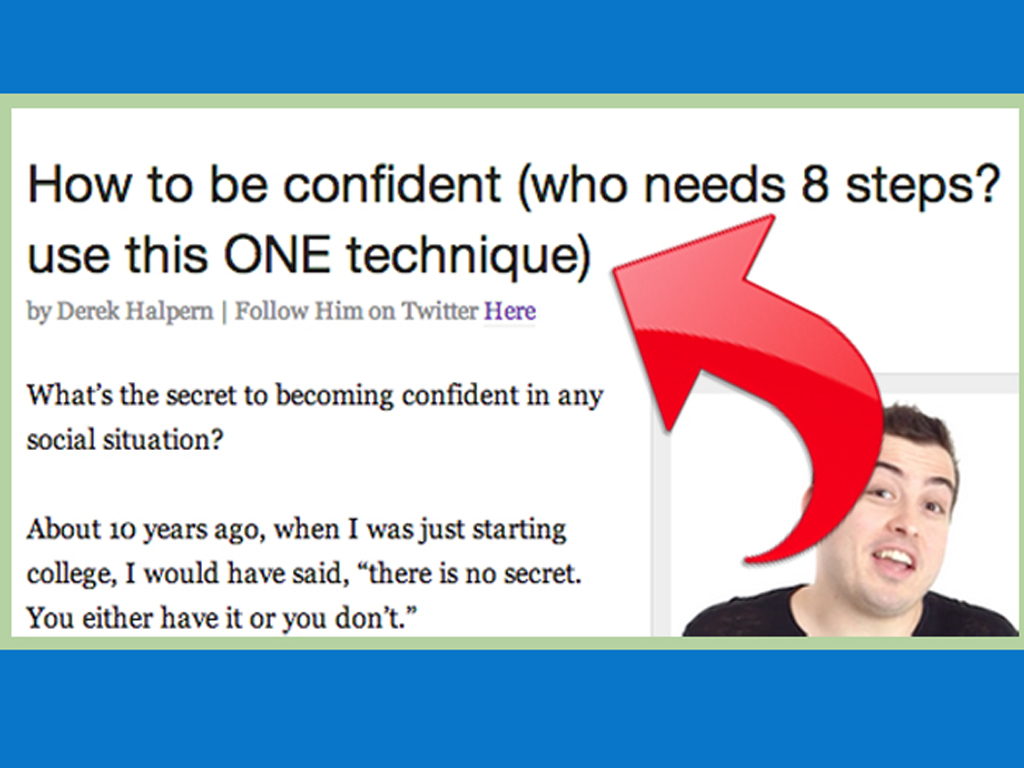 How to be confident (who needs 8 steps? use this ONE technique)

by Derek Halpern | Follow Him on Twitter Here

What's the secret to becoming confident in any social situation?

About 10 years ago, when I was just starting college, I would have said, "there is no secret. You either have it or you don't."